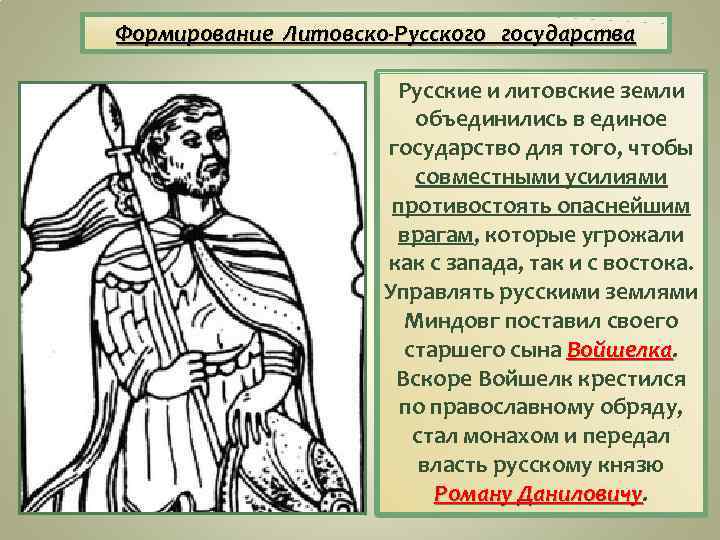 Формирование Литовско-Русского государства

Русские и литовские земли объединились в единое государство для того, чтобы совместными усилиями противостоять опаснейшим врагам, которые угрожали как с запада, так и с востока. Управлять русскими землями Миндовг поставил своего старшего сына Войшелка. Вскоре Войшелк крестился по православному обряду, стал монахом и передал власть русскому князю Роману Даниловичу.